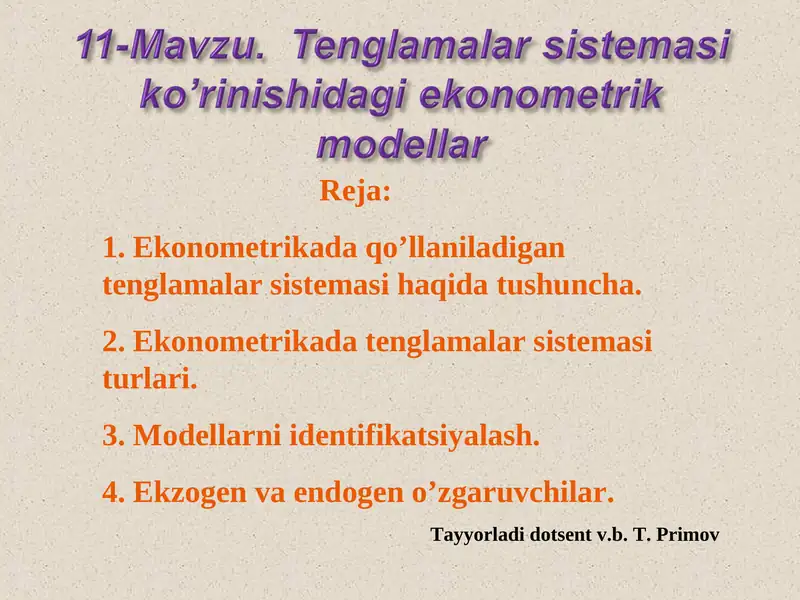 11-Mavzu. Tenglamalar sistemasi ko’rinishidagi ekonometrik modellar

Reja:

1. Ekonometrikada qo’llaniladigan tenglamalar sistemasi haqida tushuncha.

2. Ekonometrikada tenglamalar sistemasi turlari.

3. Modellarni identifikatsiyalash.

4. Ekzogen va endogen o’zgaruvchilar.

Tayyorladi dotsent v.b. T. Primov